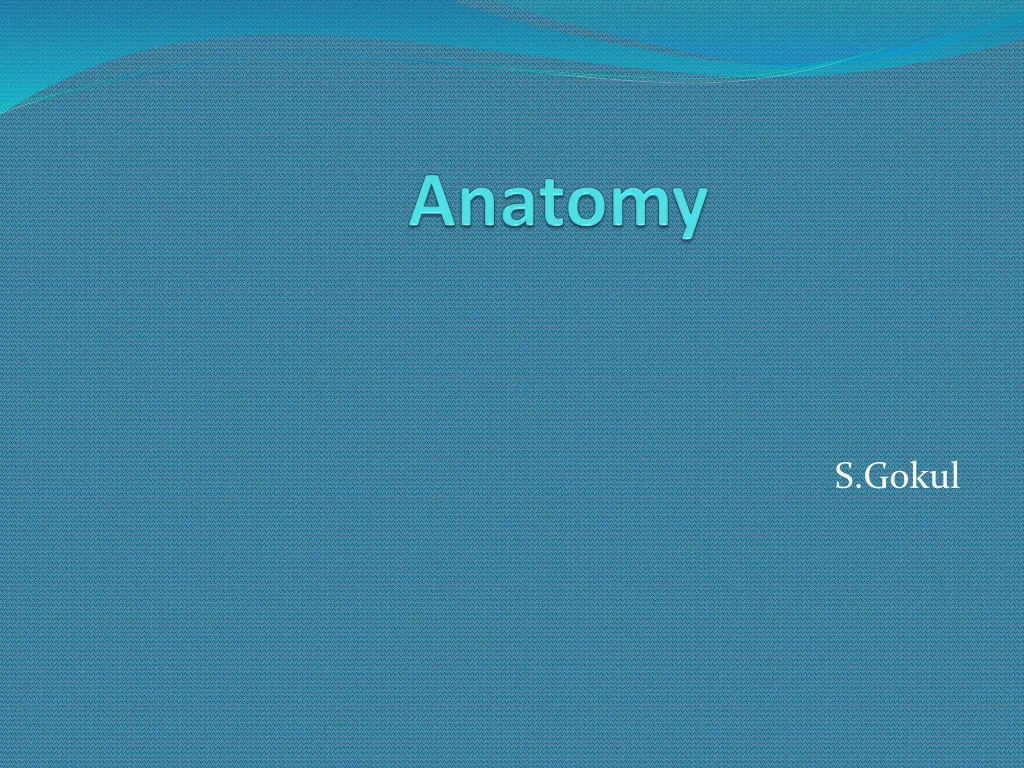 Anatomy

S.Gokul